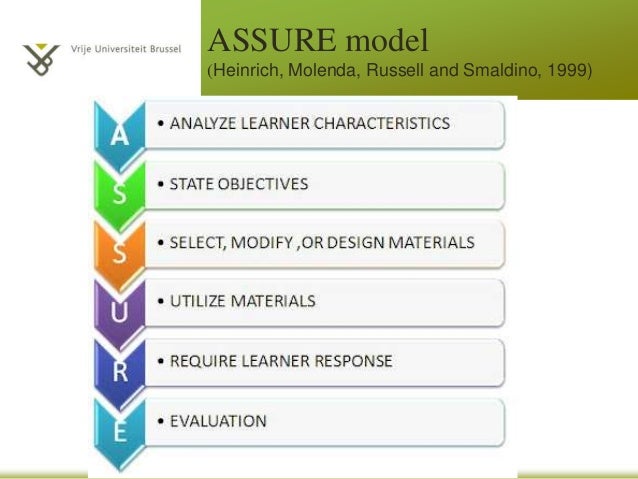 Vrije Universiteit Brussel

ASSURE model
(Heinrich, Molenda, Russell and Smaldino, 1999)

A
• ANALYZE LEARNER CHARACTERISTICS

S
• STATE OBJECTIVES

S
• SELECT, MODIFY ,OR DESIGN MATERIALS

U
• UTILIZE MATERIALS

R
• REQUIRE LEARNER RESPONSE

E
• EVALUATION